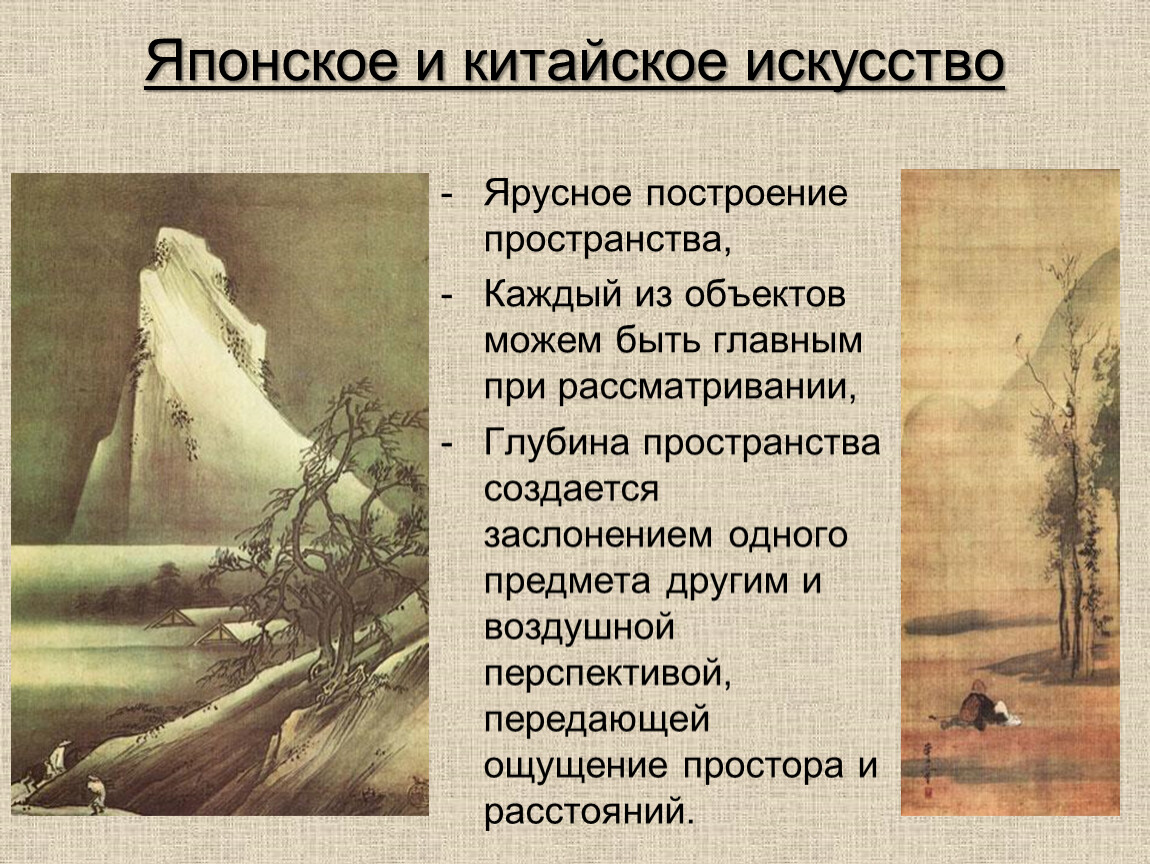 Японское и китайское искусство

- Ярусное построение пространства,
- Каждый из объектов можем быть главным при рассматривании,
- Глубина пространства создается заслонением одного предмета другим и воздушной перспективой, передающей ощущение простора и расстояний.